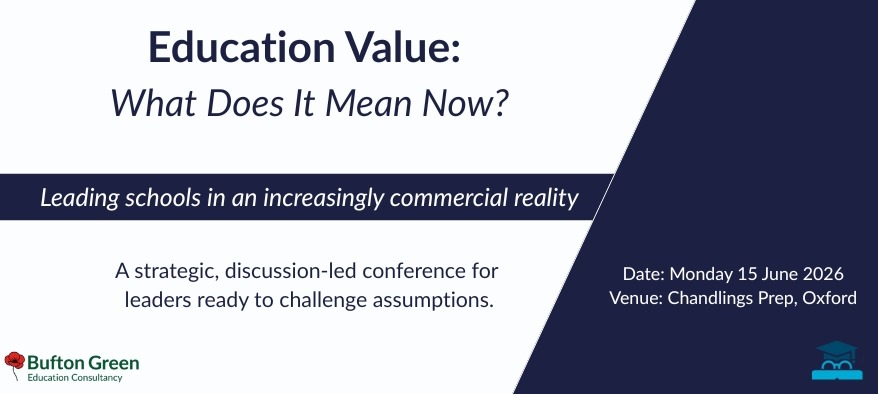 Education Value:
What Does It Mean Now?

Leading schools in an increasingly commercial reality

A strategic, discussion-led conference for leaders ready to challenge assumptions.

Date: Monday 15 June 2026
Venue: Chandlings Prep, Oxford

Bufton Green
Education Consultancy